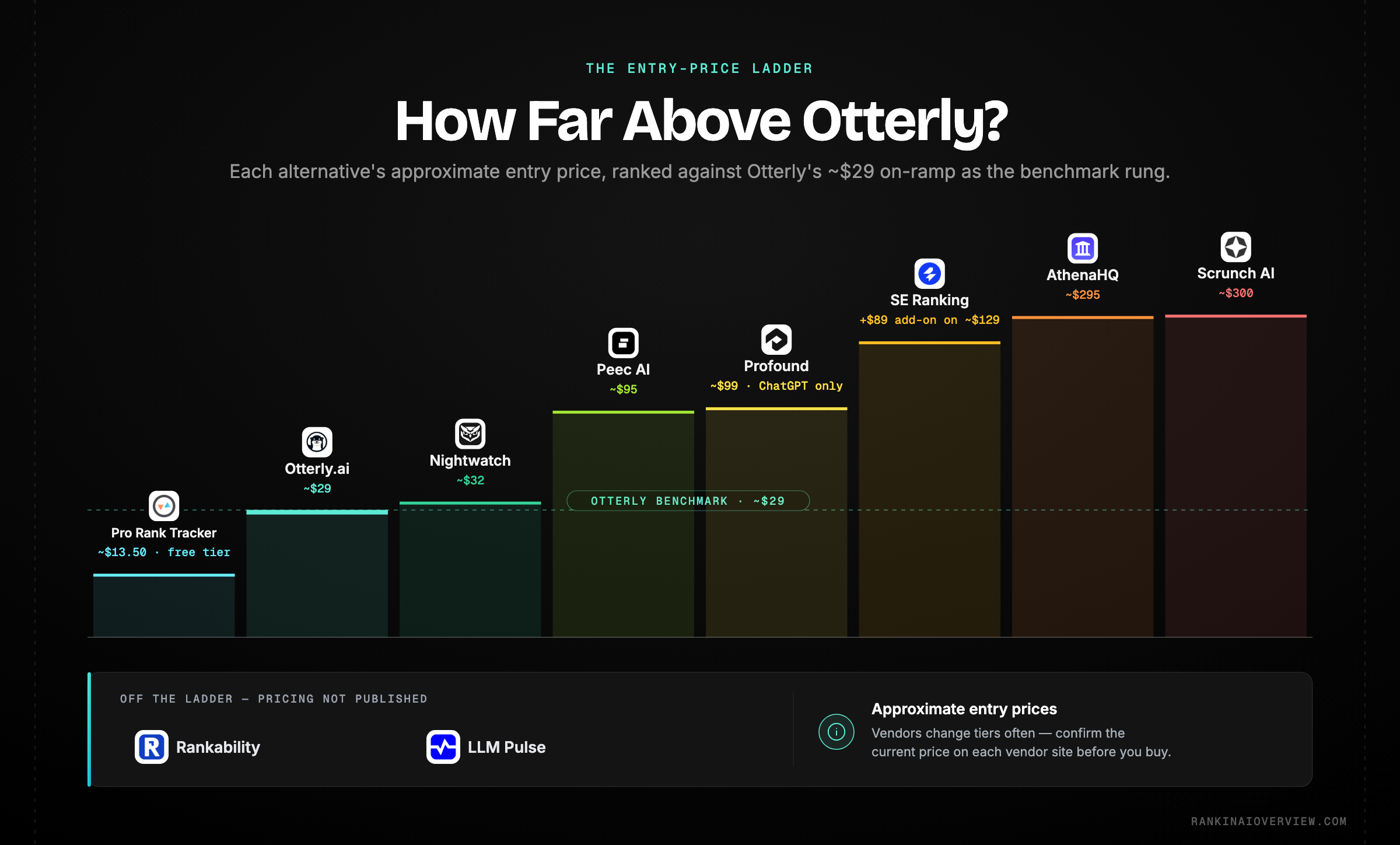 THE ENTRY-PRICE LADDER

How Far Above Otterly?

Each alternative's approximate entry price, ranked against Otterly's ~$29 on-ramp as the benchmark rung.

Pro Rank Tracker
~$13.50 · free tier

Otterly.ai
~$29

Nightwatch
~$32

Peec AI
~$95

Profound
~$99 · ChatGPT only

SE Ranking
+$89 add-on on ~$129

AthenaHQ
~$295

Scrunch AI
~$300

OTTERLY BENCHMARK · ~$29

OFF THE LADDER — PRICING NOT PUBLISHED

Rankability

LLM Pulse

Approximate entry prices

Vendors change tiers often — confirm the current price on each vendor site before you buy.

RANKINAIOVERVIEW.COM